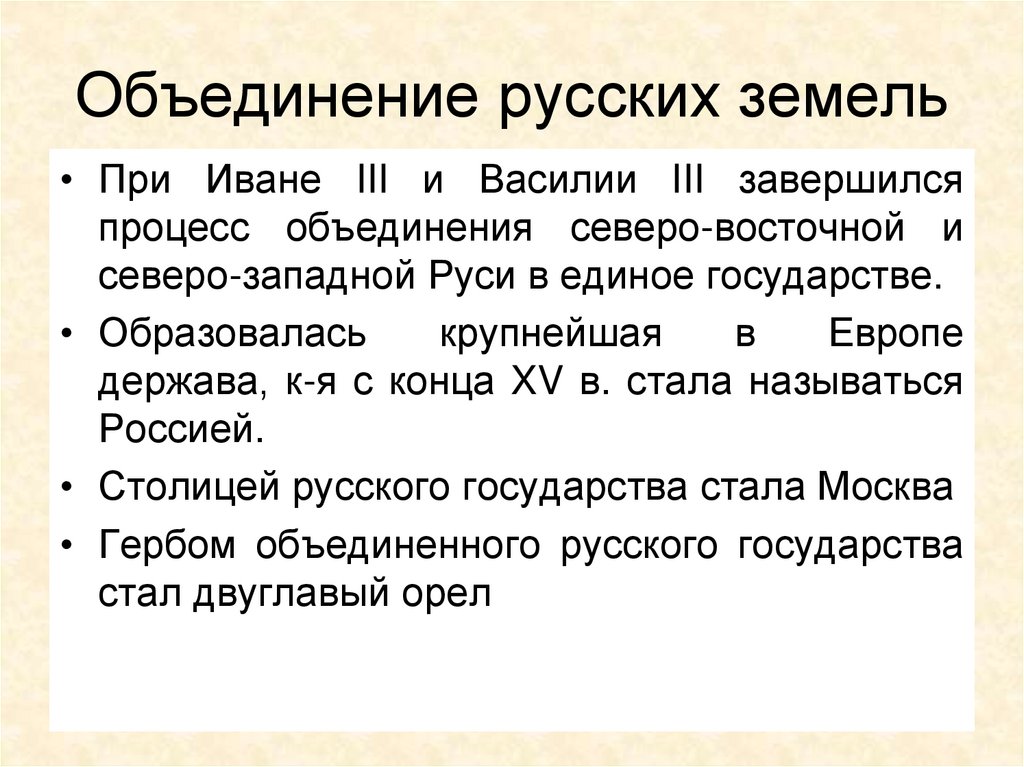 Объединение русских земель

• При Иване III и Василии III завершился процесс объединения северо-восточной и северо-западной Руси в единое государстве.

• Образовалась крупнейшая в Европе держава, к-я с конца XV в. стала называться Россией.

• Столицей русского государства стала Москва

• Гербом объединенного русского государства стал двуглавый орел